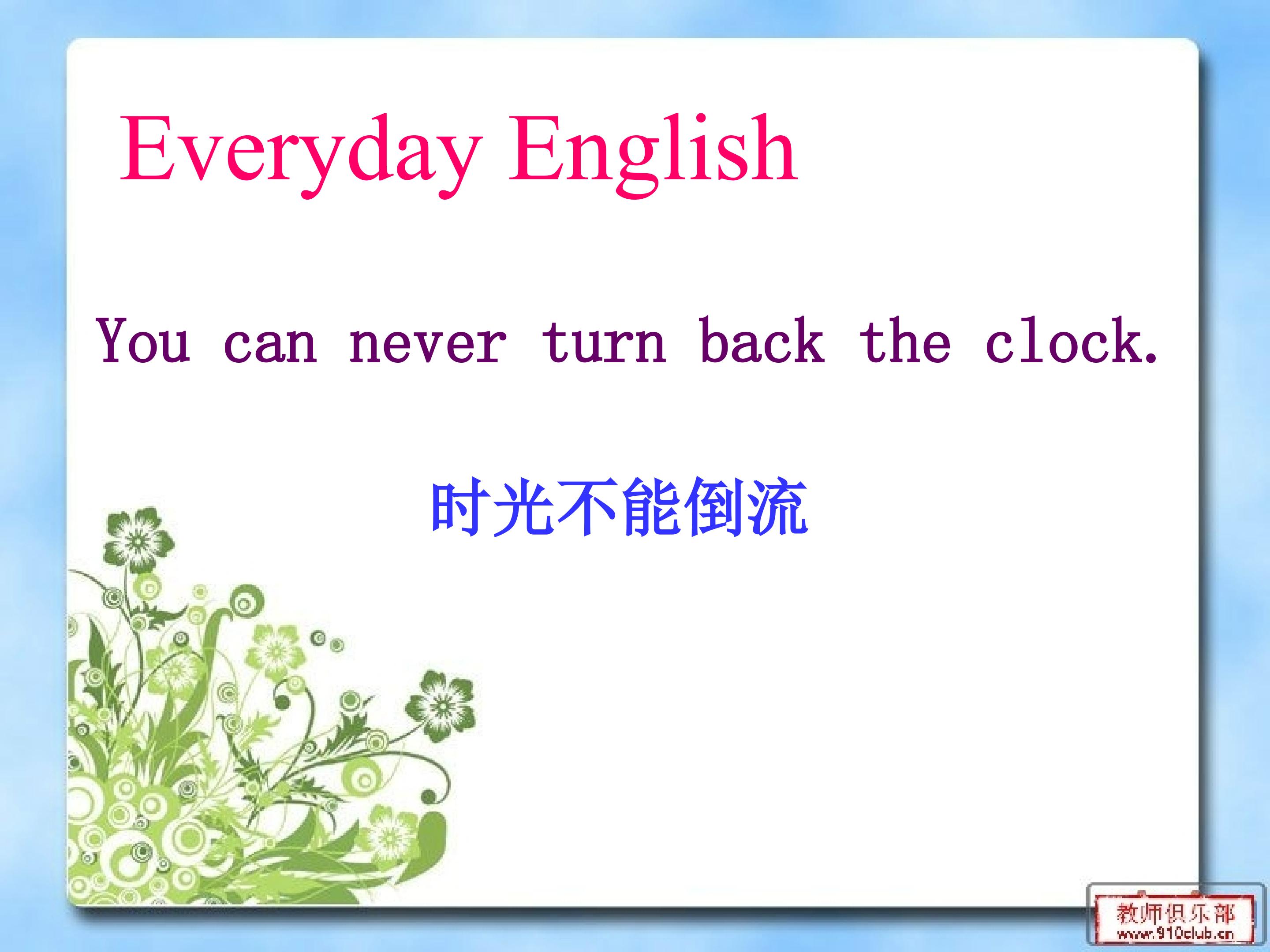 Everyday English

You can never turn back the clock.

时光不能倒流

教师俱乐部
www.910club.cn